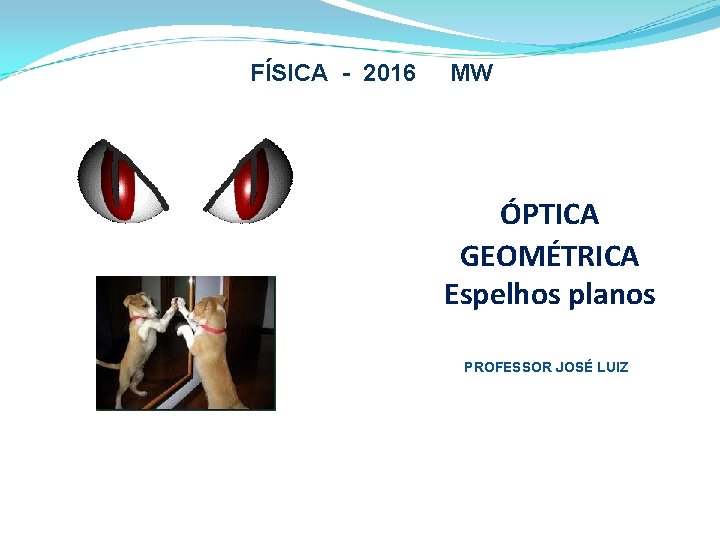 FÍSICA - 2016 MW

ÓPTICA GEOMÉTRICA
Espelhos planos

PROFESSOR JOSÉ LUIZ